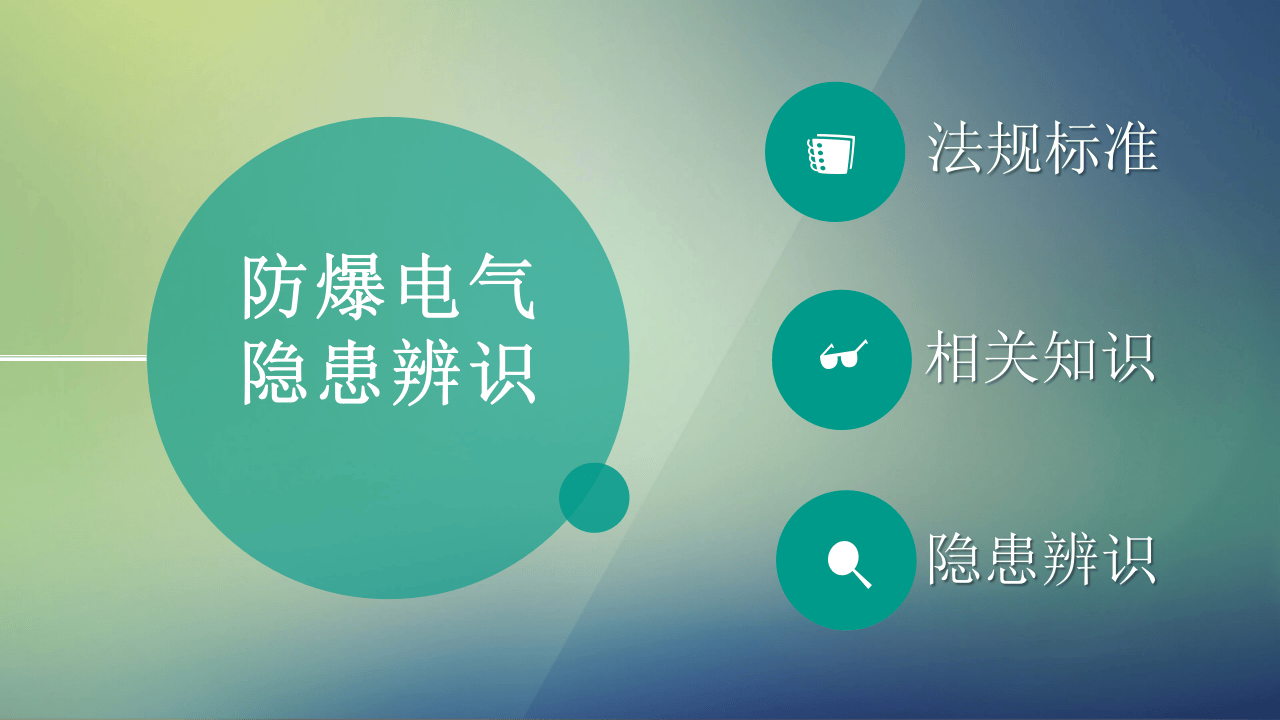 防爆电气
隐患辨识

法规标准

相关知识

隐患辨识